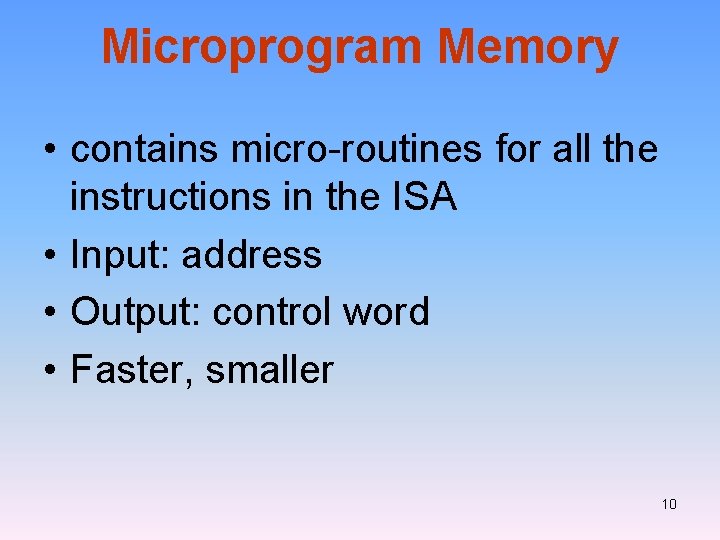 Microprogram Memory

• contains micro-routines for all the instructions in the ISA
• Input: address
• Output: control word
• Faster, smaller

10